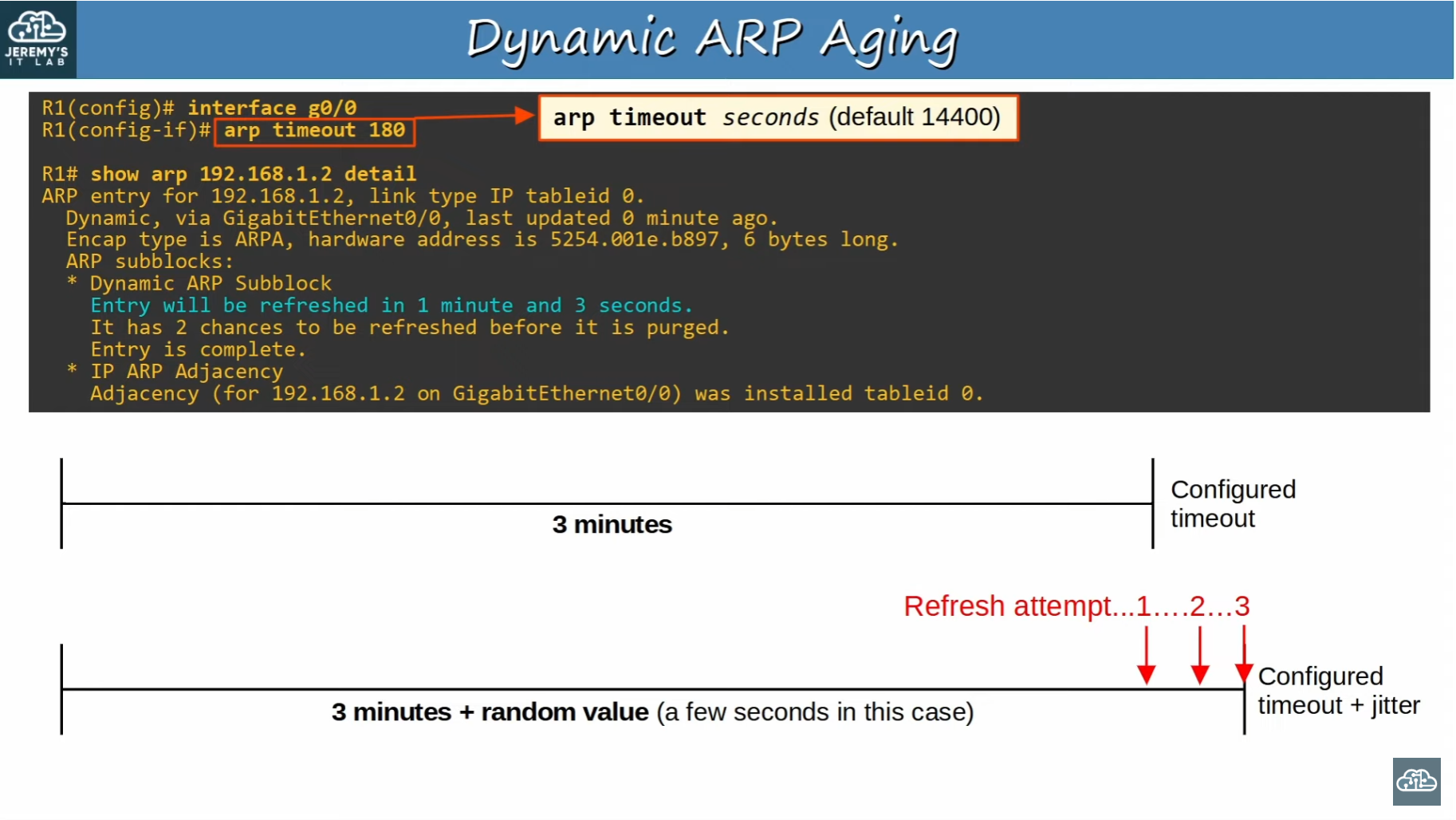 JEREMY'S IT LAB

Dynamic ARP Aging

R1(config)# interface g0/0
R1(config-if)# arp timeout 180

arp timeout seconds (default 14400)

R1# show arp 192.168.1.2 detail
ARP entry for 192.168.1.2, link type IP tableid 0.
Dynamic, via GigabitEthernet0/0, last updated 0 minute ago.
Encap type is ARPA, hardware address is 5254.001e.b897, 6 bytes long.
ARP subblocks:
* Dynamic ARP Subblock
Entry will be refreshed in 1 minute and 3 seconds.
It has 2 chances to be refreshed before it is purged.
Entry is complete.
* IP ARP Adjacency
Adjacency (for 192.168.1.2 on GigabitEthernet0/0) was installed tableid 0.

3 minutes

Configured timeout

Refresh attempt...1....2...3

3 minutes + random value (a few seconds in this case)

Configured timeout + jitter